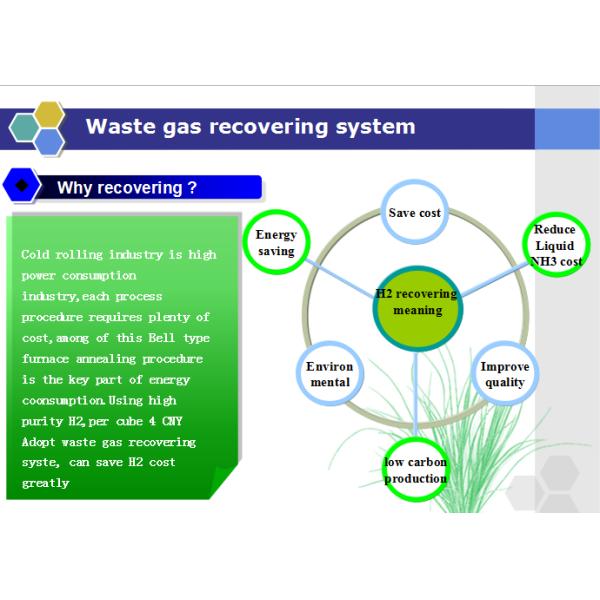 Waste gas recovering system

Why recovering ?

Cold rolling industry is high power consumption industry,each process procedure requires plenty of cost,among of this Bell type furnace annealing procedure is the key part of energy coonsumption.Using high purity H2,per cube 4 CNY Adopt waste gas recovering syste, can save H2 cost greatly

Save cost

Energy saving

Reduce Liquid NH3 cost

H2 recovering meaning

Environ mental

Improve quality

low carbon production